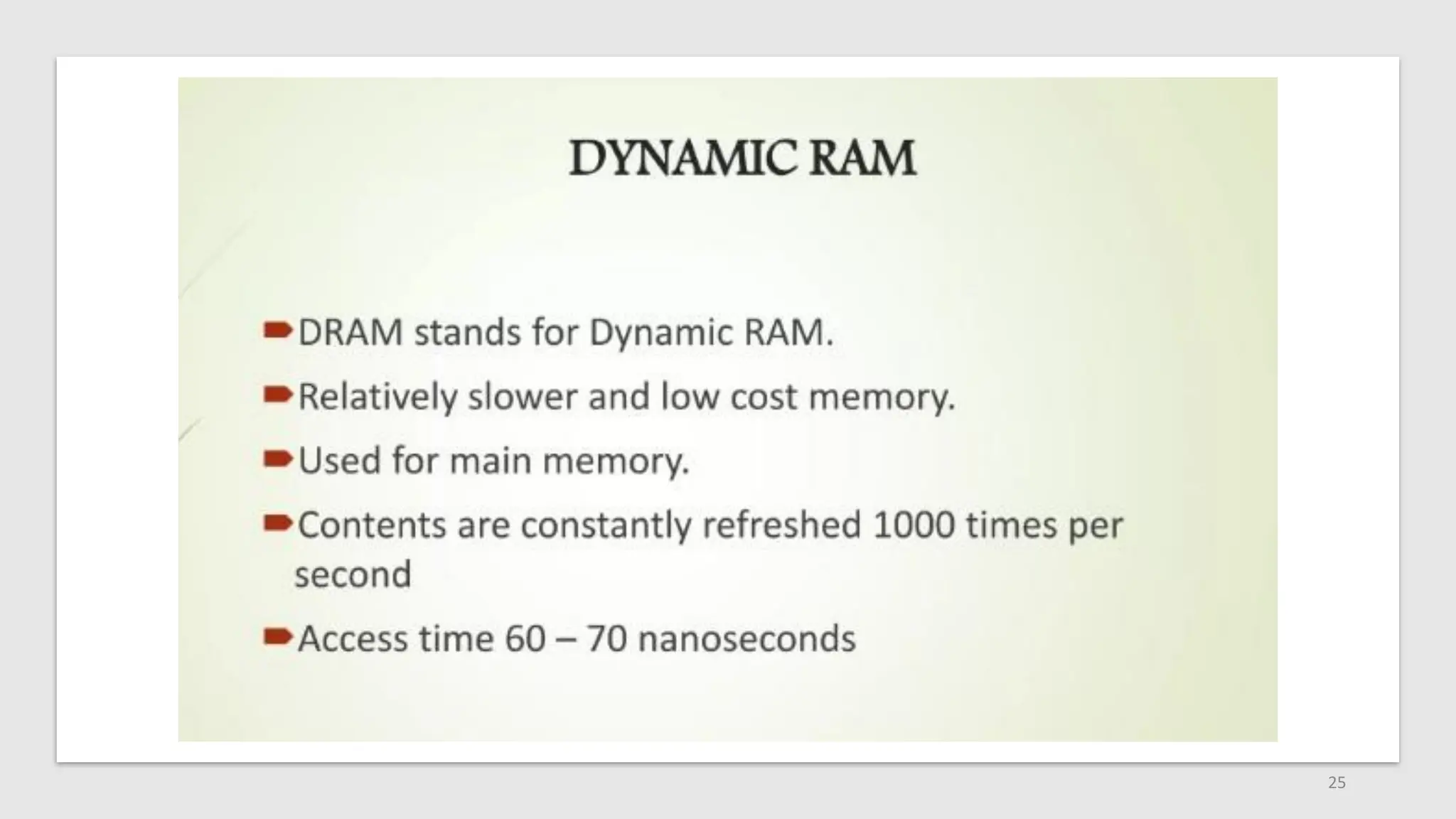 DYNAMIC RAM

DRAM stands for Dynamic RAM.

Relatively slower and low cost memory.

Used for main memory.

Contents are constantly refreshed 1000 times per second

Access time 60 – 70 nanoseconds

25